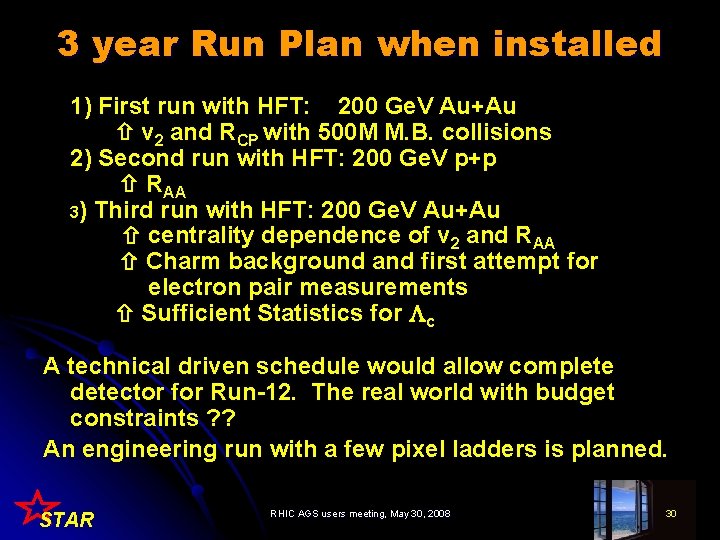 3 year Run Plan when installed

1) First run with HFT: 200 GeV Au+Au
⇧ $v_2$ and $R_{CP}$ with 500M M.B. collisions
2) Second run with HFT: 200 GeV p+p
⇧ $R_{AA}$
3) Third run with HFT: 200 GeV Au+Au
⇧ centrality dependence of $v_2$ and $R_{AA}$
⇧ Charm background and first attempt for electron pair measurements
⇧ Sufficient Statistics for $\Lambda_c$

A technical driven schedule would allow complete detector for Run-12. The real world with budget constraints ??

An engineering run with a few pixel ladders is planned.

STAR

RHIC AGS users meeting, May 30, 2008

30